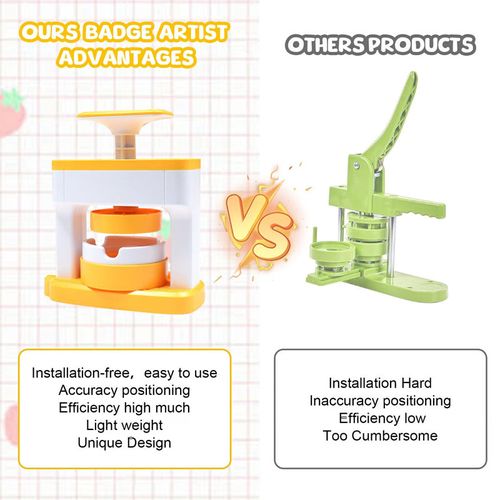 OURS BADGE ARTIST ADVANTAGES

OTHERS PRODUCTS

VS

Installation-free， easy to use
Accuracy positioning
Efficiency high much
Light weight
Unique Design

Installation Hard
Inaccuracy positioning
Efficiency low
Too Cumbersome